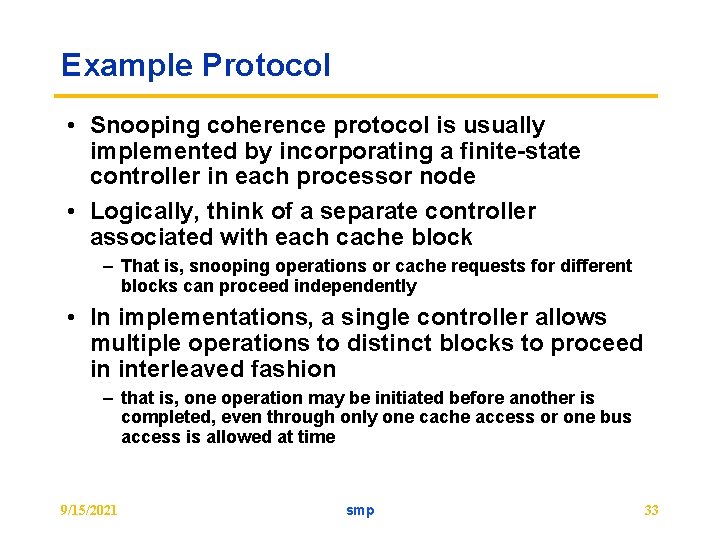 Example Protocol

• Snooping coherence protocol is usually implemented by incorporating a finite-state controller in each processor node

• Logically, think of a separate controller associated with each cache block

– That is, snooping operations or cache requests for different blocks can proceed independently

• In implementations, a single controller allows multiple operations to distinct blocks to proceed in interleaved fashion

– that is, one operation may be initiated before another is completed, even through only one cache access or one bus access is allowed at time

9/15/2021 smp 33